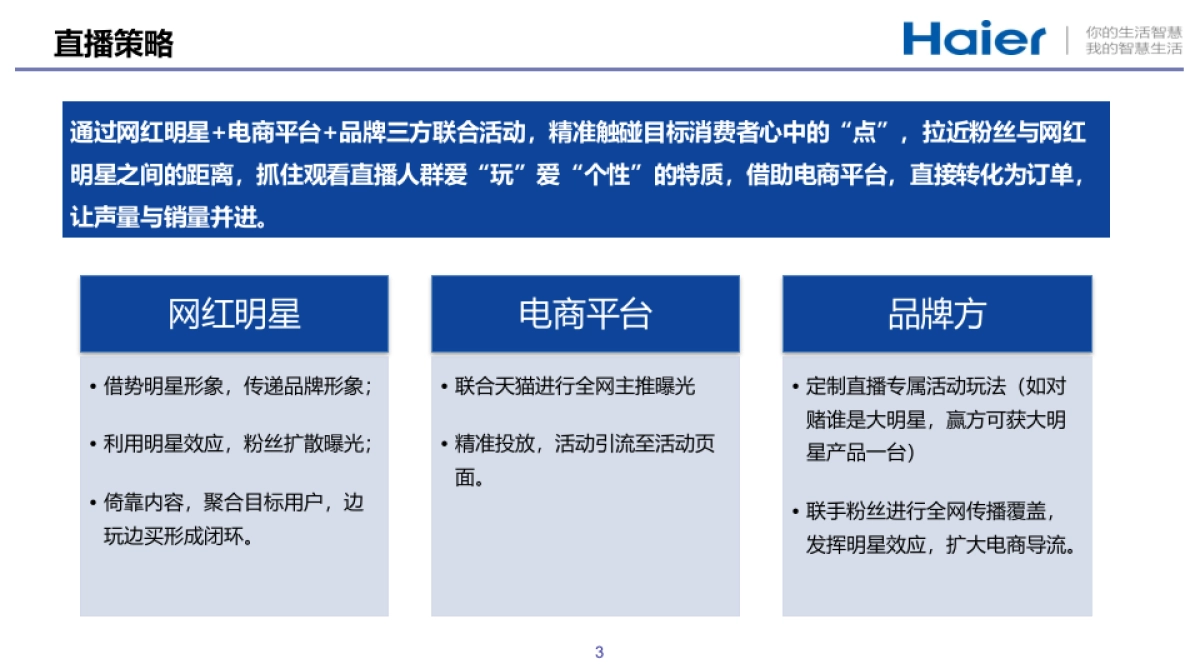 直播策略

Haier 你的生活智慧 我的智慧生活

通过网红明星+电商平台+品牌三方联合活动，精准触碰目标消费者心中的“点”，拉近粉丝与网红明星之间的距离，抓住观看直播人群爱“玩”爱“个性”的特质，借助电商平台，直接转化为订单，让声量与销量并进。

网红明星

• 借势明星形象，传递品牌形象；

• 利用明星效应，粉丝扩散曝光；

• 倚靠内容，聚合目标用户，边玩边买形成闭环。

电商平台

• 联合天猫进行全网主推曝光

• 精准投放，活动引流至活动页面。

品牌方

• 定制直播专属活动玩法（如对赌谁是大明星，赢方可获大明星产品一台）

• 联手粉丝进行全网传播覆盖，发挥明星效应，扩大电商导流。

3